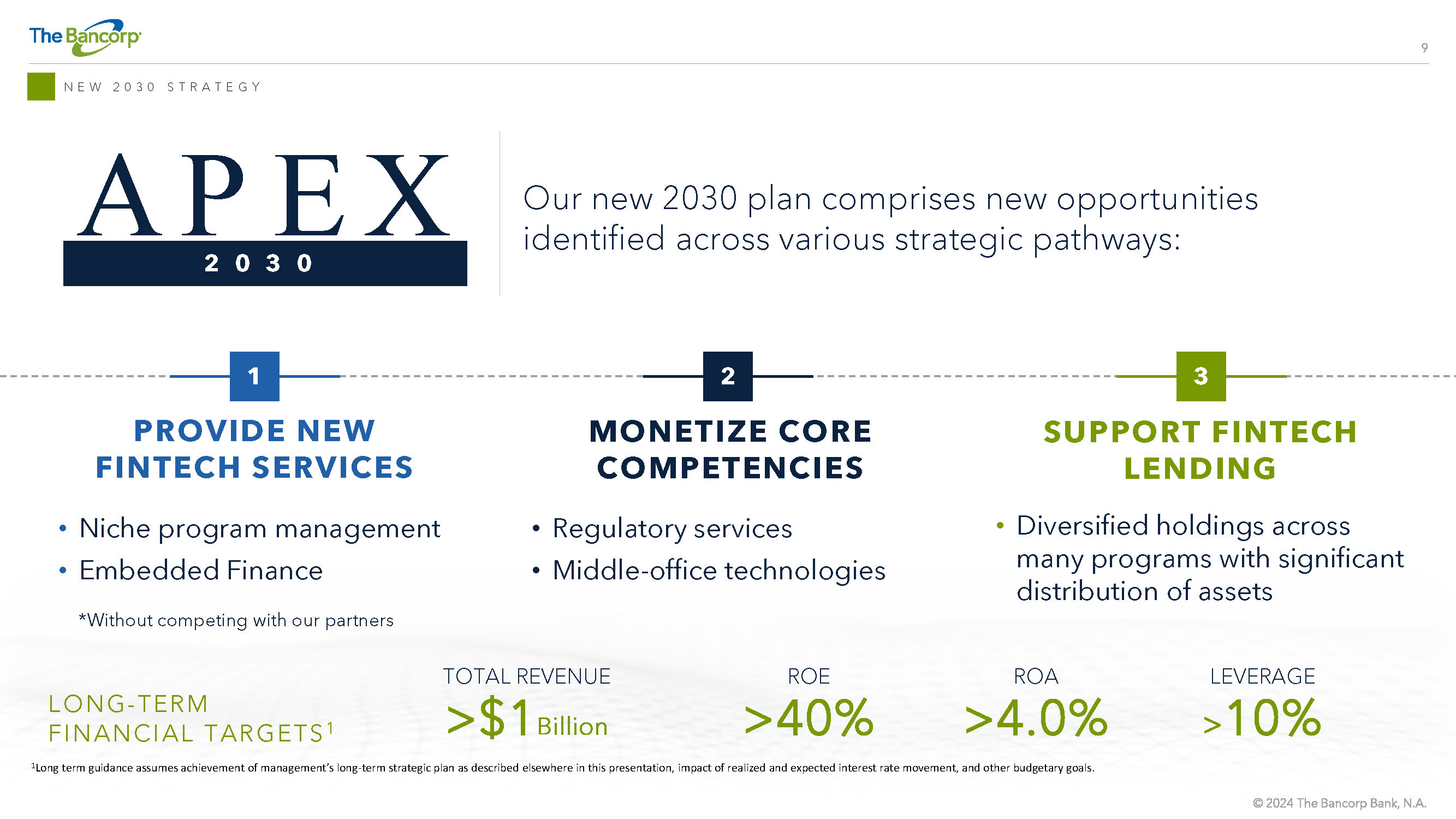 The Bancorp

9

NEW 2030 STRATEGY

APEX
2030

Our new 2030 plan comprises new opportunities identified across various strategic pathways:

1

PROVIDE NEW FINTECH SERVICES

• Niche program management
• Embedded Finance

*Without competing with our partners

2

MONETIZE CORE COMPETENCIES

• Regulatory services
• Middle-office technologies

3

SUPPORT FINTECH LENDING

• Diversified holdings across many programs with significant distribution of assets

LONG-TERM FINANCIAL TARGETS$^{1}$

TOTAL REVENUE
>$1 Billion

ROE
>40%

ROA
>4.0%

LEVERAGE
>10%

$^{1}$Long term guidance assumes achievement of management's long-term strategic plan as described elsewhere in this presentation, impact of realized and expected interest rate movement, and other budgetary goals.

© 2024 The Bancorp Bank, N.A.